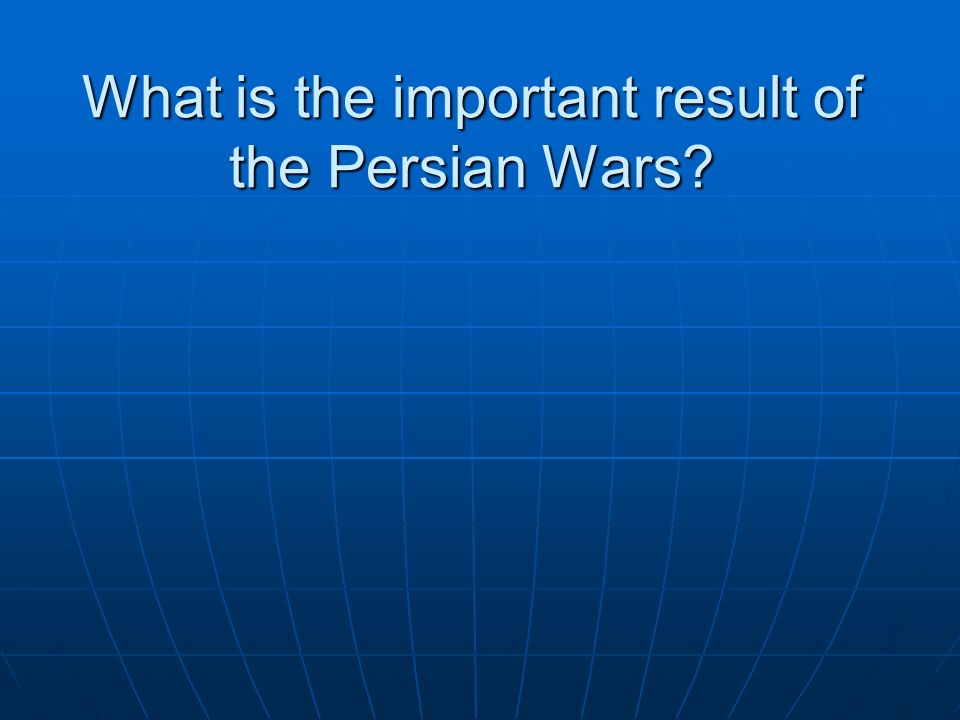 What is the important result of the Persian Wars?